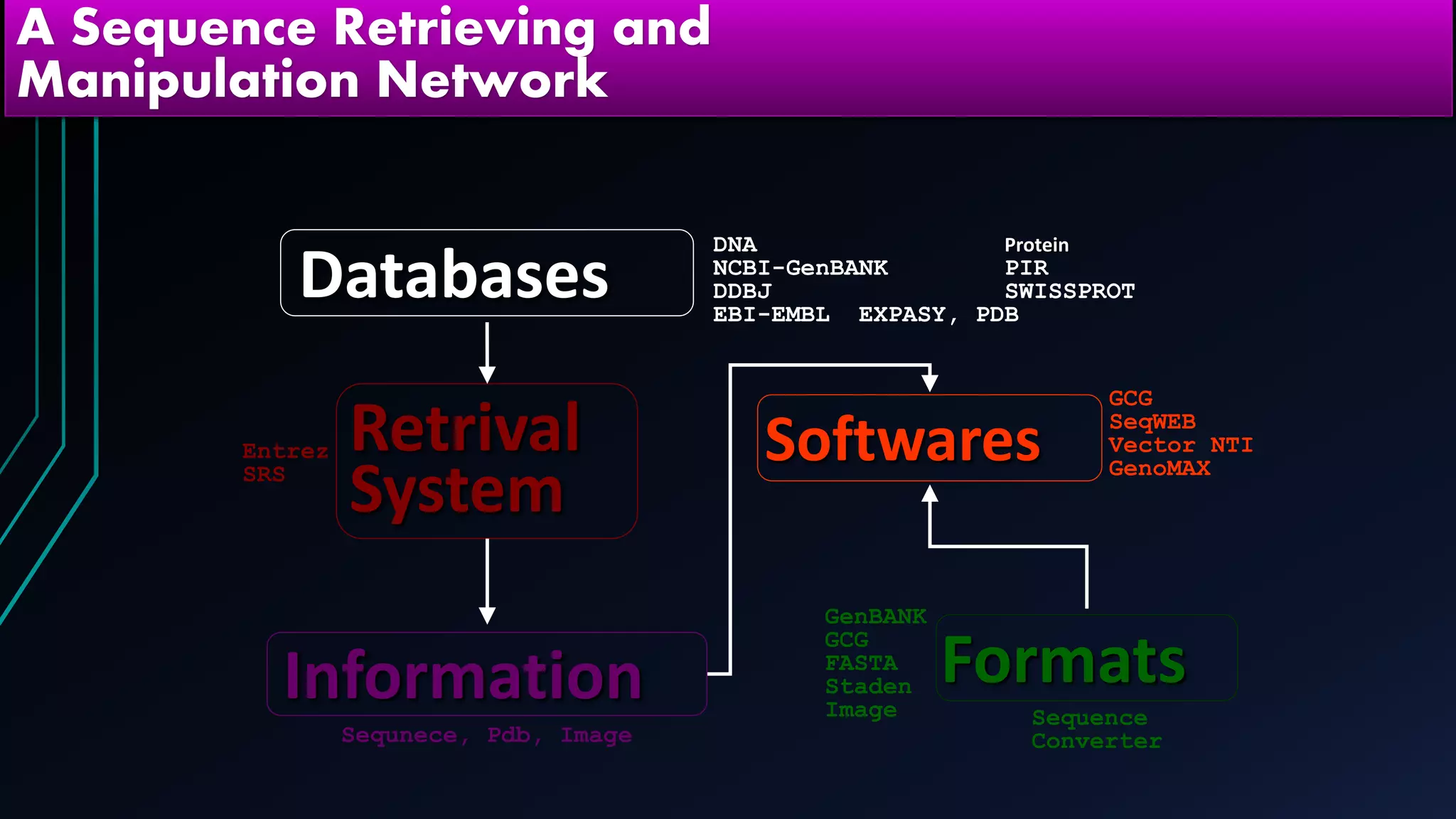 A Sequence Retrieving and Manipulation Network

Databases

DNA
NCBI-GenBANK
DDBJ
EBI-EMBL

Protein
PIR
SWISSPROT
EXPASY, PDB

Entrez
SRS

Retrival System

Softwares

GCG
SeqWEB
Vector NTI
GenoMAX

Information

Sequnece, Pdb, Image

GenBANK
GCG
FASTA
Staden
Image

Formats

Sequence Converter